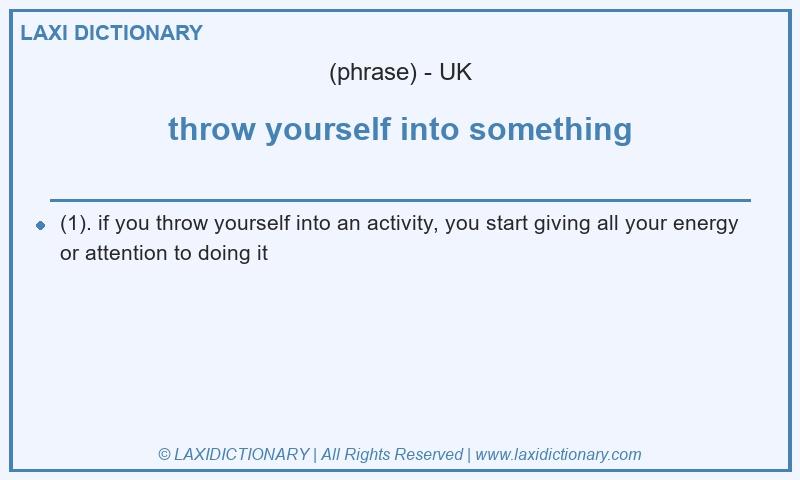 LAXI DICTIONARY

(phrase) - UK

throw yourself into something

(1). if you throw yourself into an activity, you start giving all your energy or attention to doing it

© LAXIDICTIONARY | All Rights Reserved | www.laxidictionary.com